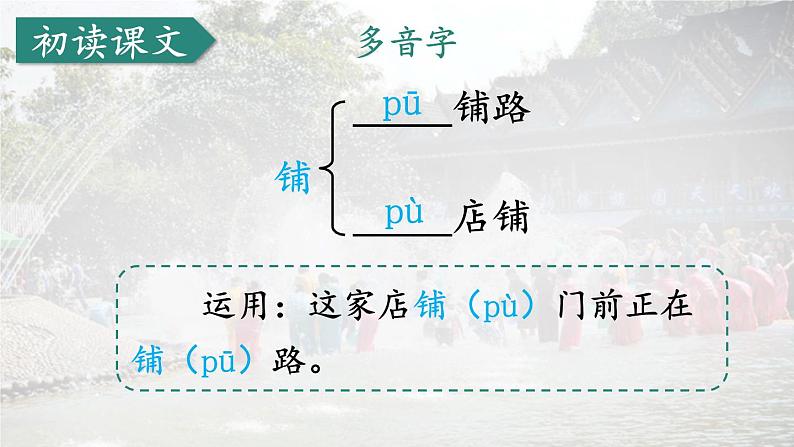 初读课文

多音字

铺

pū 铺路

pù 店铺

运用：这家店铺（pù）门前正在铺（pū）路。